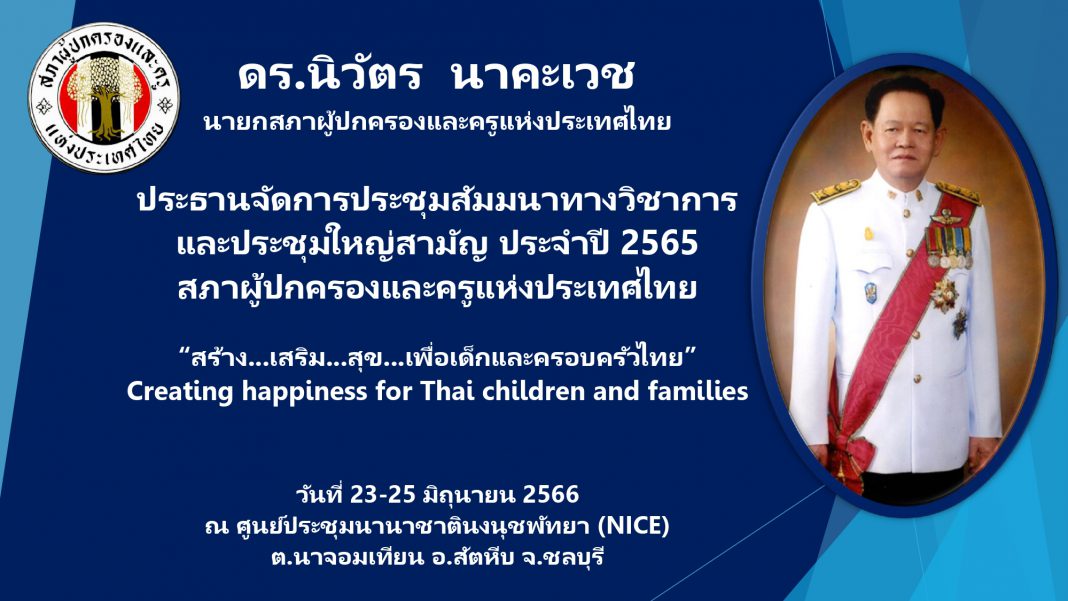 สภาผู้ปกครองและครู แห่งประเทศไทย

ดร.นิวัตร นาคะเวช
นายกสภาผู้ปกครองและครูแห่งประเทศไทย

ประธานจัดการประชุมสัมมนาทางวิชาการ
และประชุมใหญ่สามัญ ประจำปี 2565
สภาผู้ปกครองและครูแห่งประเทศไทย

“สร้าง...เสริม...สุข...เพื่อเด็กและครอบครัวไทย”
Creating happiness for Thai children and families

วันที่ 23-25 มิถุนายน 2566
ณ ศูนย์ประชุมนานาชาตินงนุชพัทยา (NICE)
ต.นาจอมเทียน อ.สัตหีบ จ.ชลบุรี